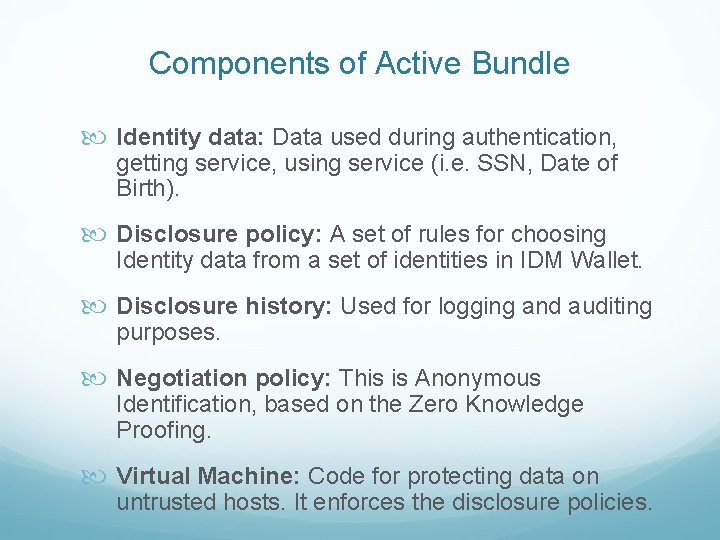 Components of Active Bundle

Identity data: Data used during authentication, getting service, using service (i.e. SSN, Date of Birth).

Disclosure policy: A set of rules for choosing Identity data from a set of identities in IDM Wallet.

Disclosure history: Used for logging and auditing purposes.

Negotiation policy: This is Anonymous Identification, based on the Zero Knowledge Proofing.

Virtual Machine: Code for protecting data on untrusted hosts. It enforces the disclosure policies.